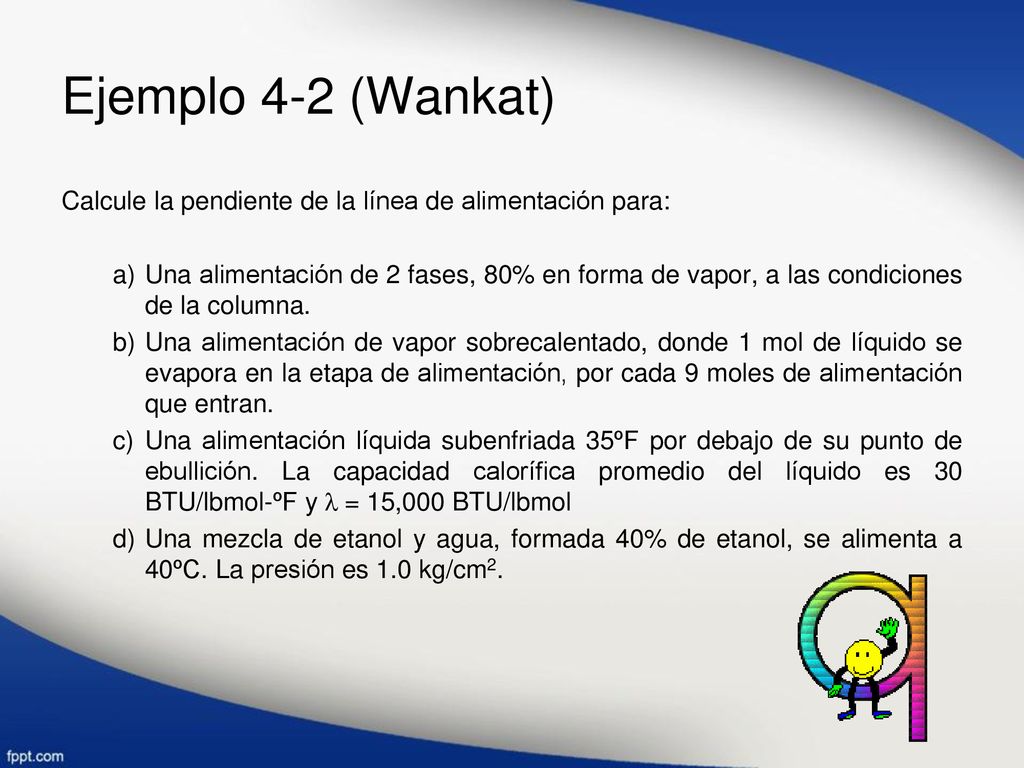 Ejemplo 4-2 (Wankat)

Calcule la pendiente de la línea de alimentación para:

a) Una alimentación de 2 fases, 80% en forma de vapor, a las condiciones de la columna.

b) Una alimentación de vapor sobrecalentado, donde 1 mol de líquido se evapora en la etapa de alimentación, por cada 9 moles de alimentación que entran.

c) Una alimentación líquida subenfriada 35ºF por debajo de su punto de ebullición. La capacidad calorífica promedio del líquido es 30 BTU/lbmol-ºF y $\lambda$ = 15,000 BTU/lbmol

d) Una mezcla de etanol y agua, formada 40% de etanol, se alimenta a 40ºC. La presión es 1.0 kg/cm$^2$.

fppt.com